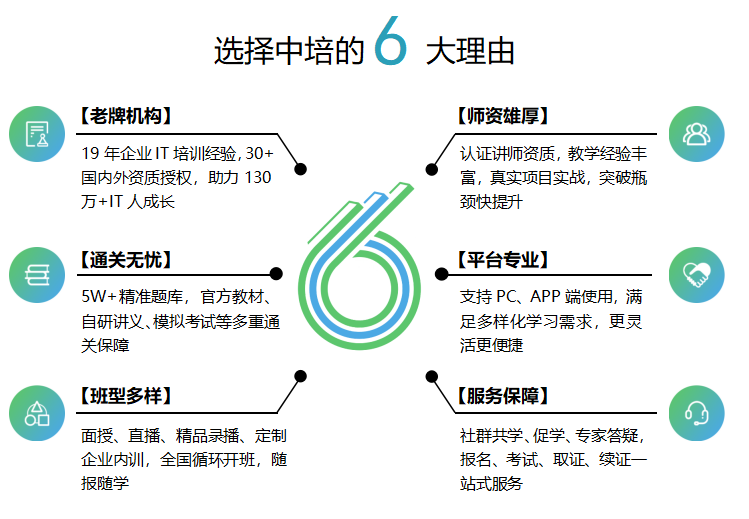 选择中培的 6 大理由

【老牌机构】

19 年企业 IT 培训经验，30+国内外资质授权，助力 130 万+IT 人成长

【通关无忧】

5W+精准题库，官方教材、自研讲义、模拟考试等多重通关保障

【班型多样】

面授、直播、精品录播、定制企业内训，全国循环开班，随报随学

【师资雄厚】

认证讲师资质，教学经验丰富，真实项目实战，突破瓶颈快提升

【平台专业】

支持 PC、APP 端使用，满足多样化学习需求，更灵活更便捷

【服务保障】

社群共学、促学、专家答疑，报名、考试、取证、续证一站式服务